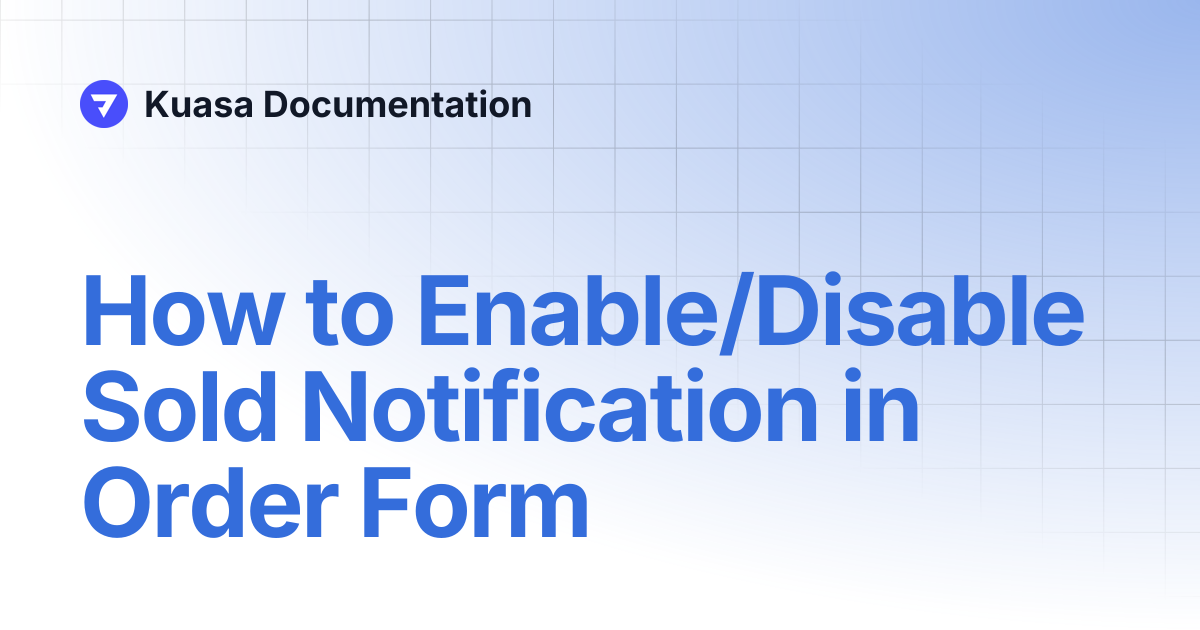 Kuasa Documentation

How to Enable/Disable Sold Notification in Order Form